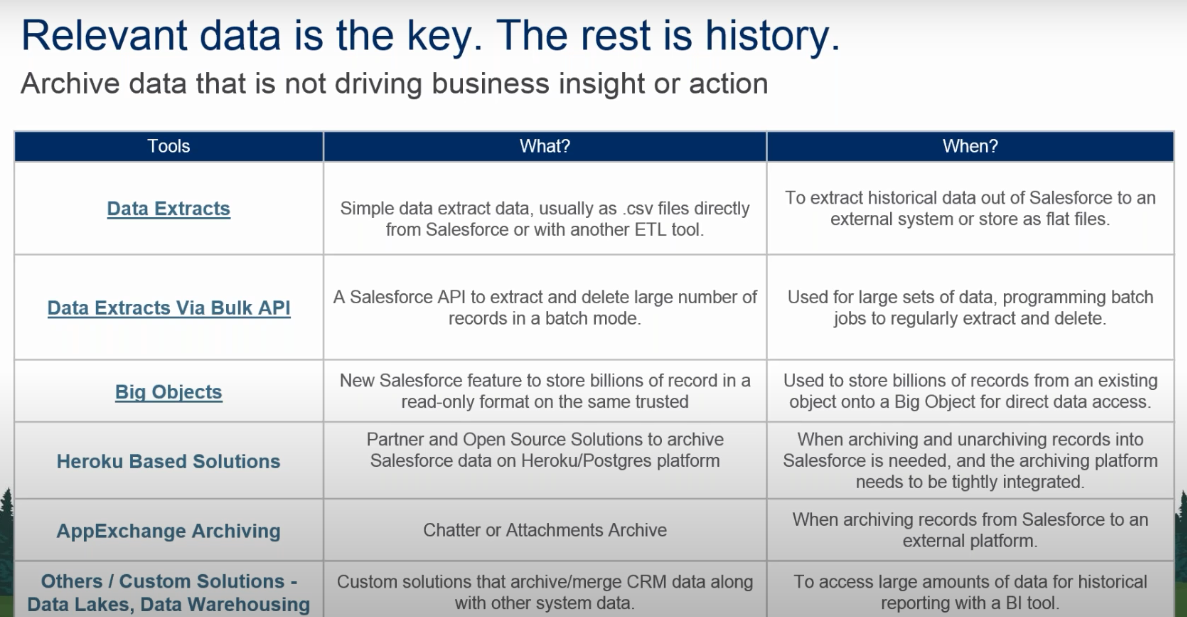 Relevant data is the key. The rest is history.
Archive data that is not driving business insight or action

| Tools | What? | When? |
|---|---|---|
| Data Extracts | Simple data extract data, usually as .csv files directly from Salesforce or with another ETL tool. | To extract historical data out of Salesforce to an external system or store as flat files. |
| Data Extracts Via Bulk API | A Salesforce API to extract and delete large number of records in a batch mode. | Used for large sets of data, programming batch jobs to regularly extract and delete. |
| Big Objects | New Salesforce feature to store billions of record in a read-only format on the same trusted | Used to store billions of records from an existing object onto a Big Object for direct data access. |
| Heroku Based Solutions | Partner and Open Source Solutions to archive Salesforce data on Heroku/Postgres platform | When archiving and unarchiving records into Salesforce is needed, and the archiving platform needs to be tightly integrated. |
| AppExchange Archiving | Chatter or Attachments Archive | When archiving records from Salesforce to an external platform. |
| Others / Custom Solutions - Data Lakes, Data Warehousing | Custom solutions that archive/merge CRM data along with other system data. | To access large amounts of data for historical reporting with a BI tool. |